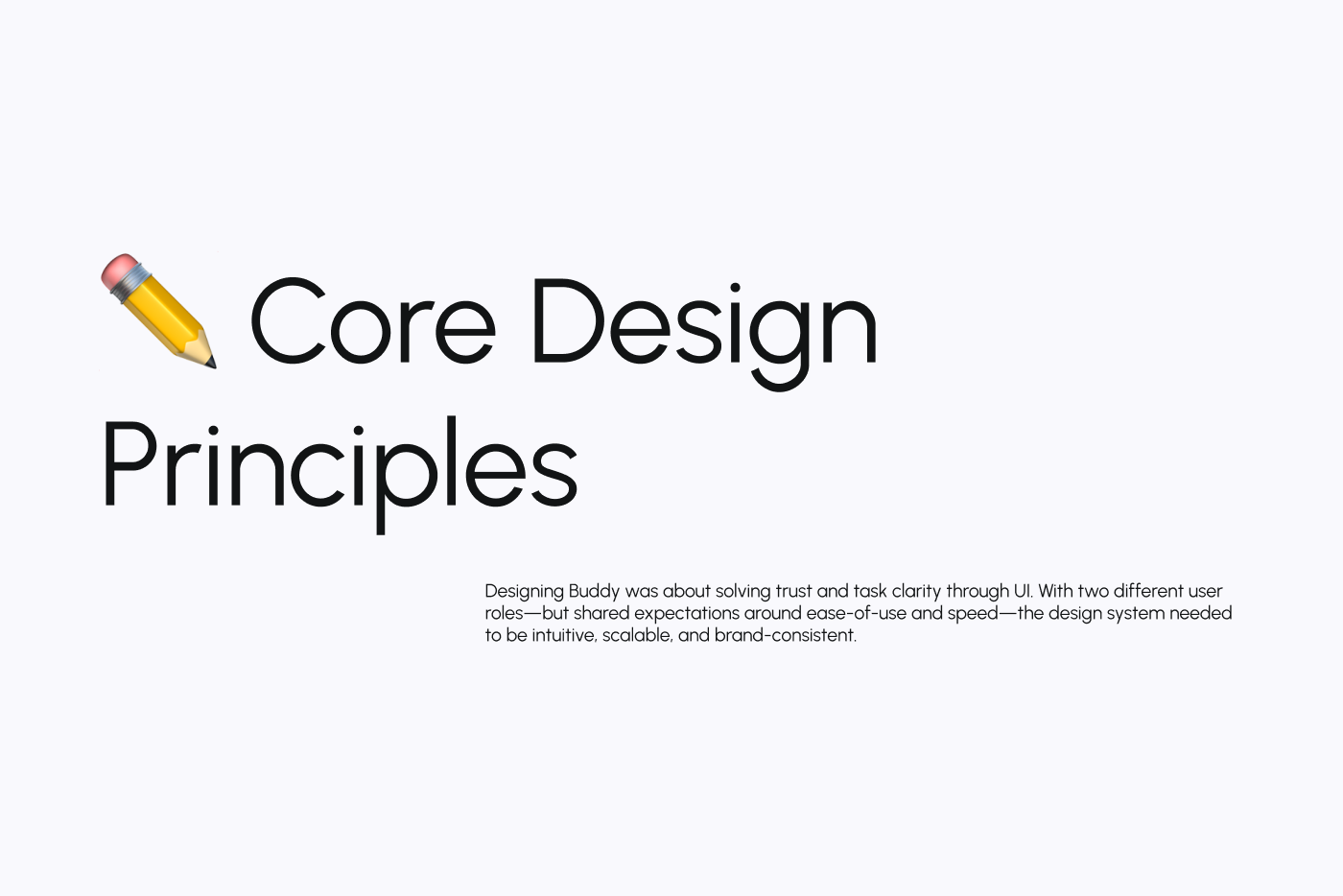 ✏️ Core Design Principles

Designing Buddy was about solving trust and task clarity through UI. With two different user roles—but shared expectations around ease-of-use and speed—the design system needed to be intuitive, scalable, and brand-consistent.